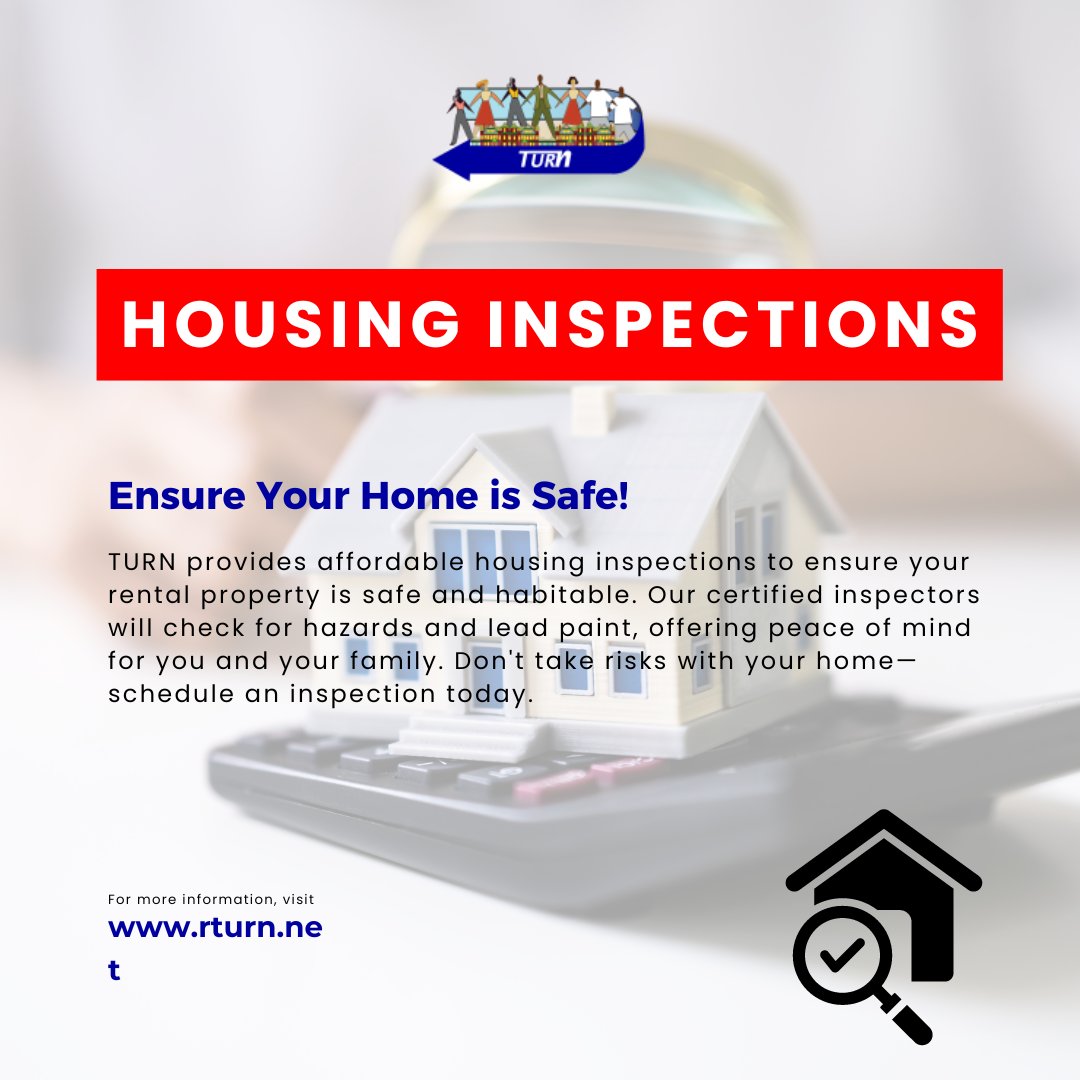 TURN

HOUSING INSPECTIONS

Ensure Your Home is Safe!

TURN provides affordable housing inspections to ensure your rental property is safe and habitable. Our certified inspectors will check for hazards and lead paint, offering peace of mind for you and your family. Don't take risks with your home—schedule an inspection today.

For more information, visit

www.rturn.net